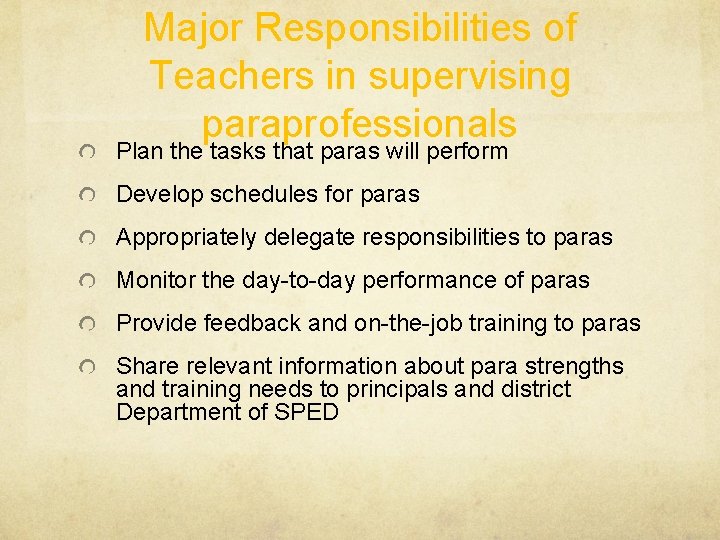 Major Responsibilities of Teachers in supervising paraprofessionals

Plan the tasks that paras will perform

Develop schedules for paras

Appropriately delegate responsibilities to paras

Monitor the day-to-day performance of paras

Provide feedback and on-the-job training to paras

Share relevant information about para strengths and training needs to principals and district Department of SPED